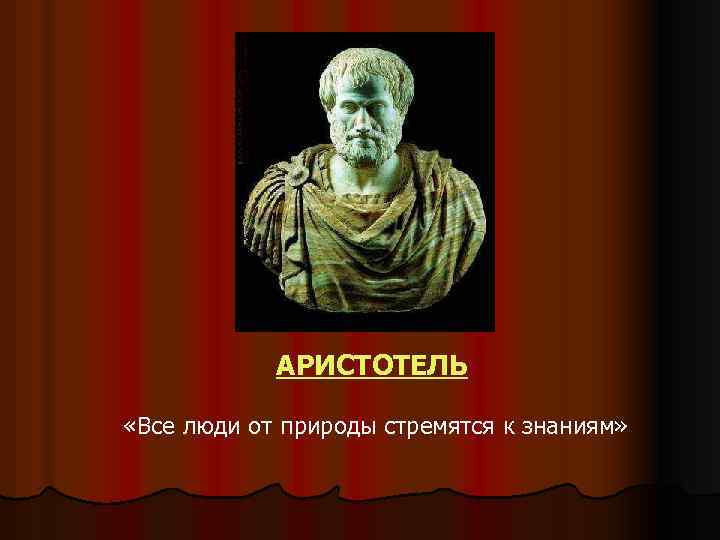 АРИСТОТЕЛЬ

«Все люди от природы стремятся к знаниям»